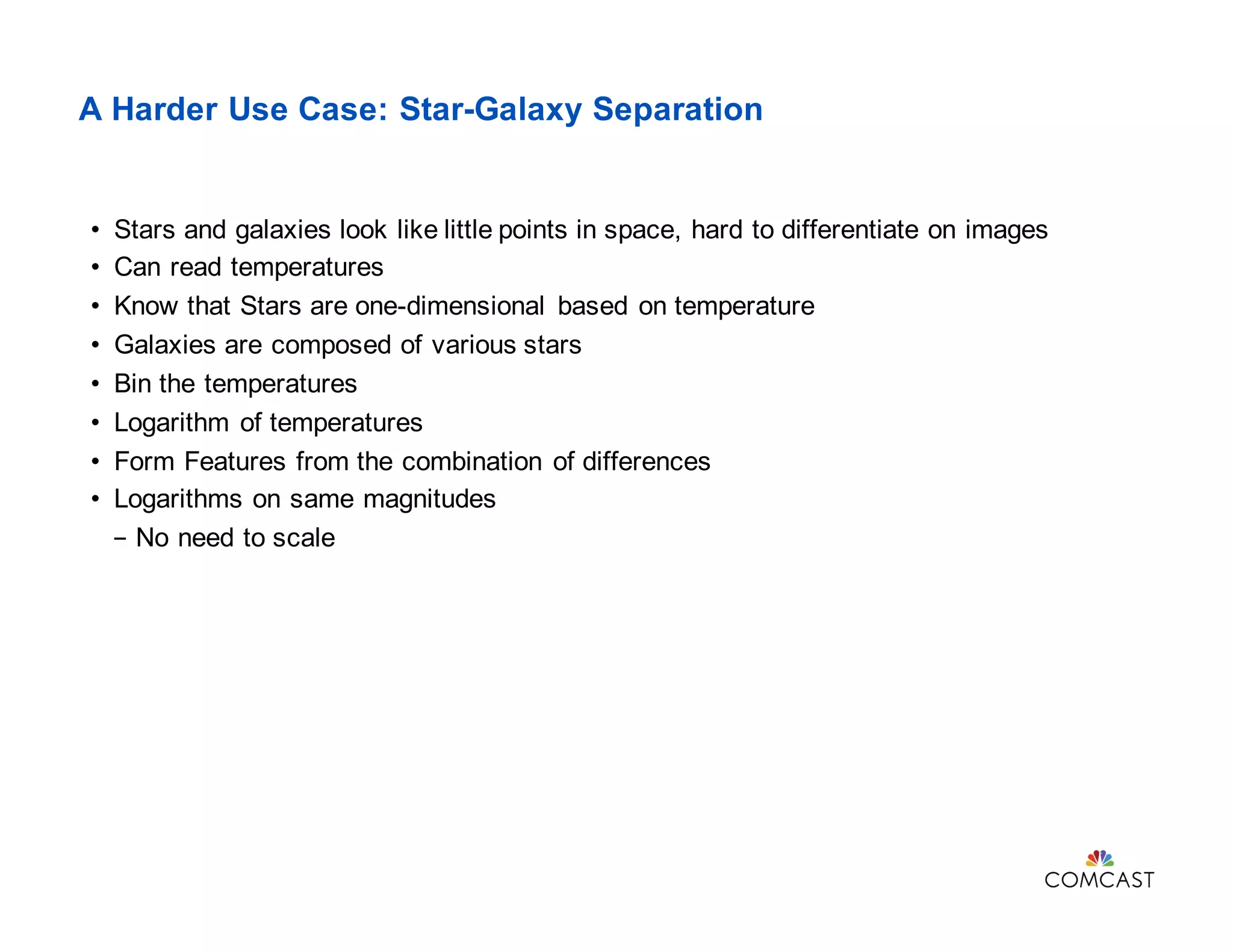 A Harder Use Case: Star-Galaxy Separation

• Stars and galaxies look like little points in space, hard to differentiate on images
• Can read temperatures
• Know that Stars are one-dimensional based on temperature
• Galaxies are composed of various stars
• Bin the temperatures
• Logarithm of temperatures
• Form Features from the combination of differences
• Logarithms on same magnitudes
– No need to scale

COMCAST